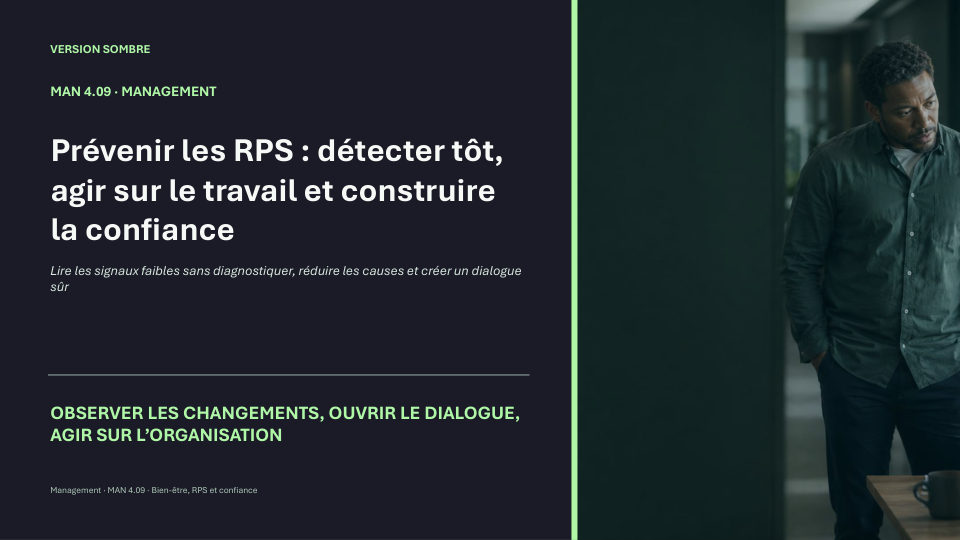 VERSION SOMBRE

MAN 4.09 · MANAGEMENT

Prévenir les RPS : détecter tôt, agir sur le travail et construire la confiance

Lire les signaux faibles sans diagnostiquer, réduire les causes et créer un dialogue sûr

OBSERVER LES CHANGEMENTS, OUVRIR LE DIALOGUE, AGIR SUR L'ORGANISATION

Management · MAN 4.09 · Bien-être, RPS et confiance